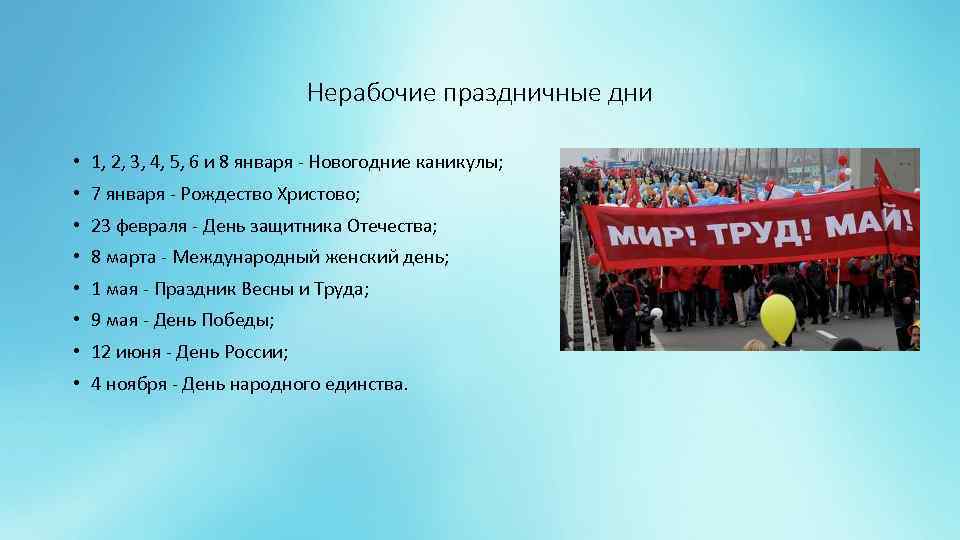 Нерабочие праздничные дни

• 1, 2, 3, 4, 5, 6 и 8 января - Новогодние каникулы;
• 7 января - Рождество Христово;
• 23 февраля - День защитника Отечества;
• 8 марта - Международный женский день;
• 1 мая - Праздник Весны и Труда;
• 9 мая - День Победы;
• 12 июня - День России;
• 4 ноября - День народного единства.

МИР! ТРУД! МАЙ!